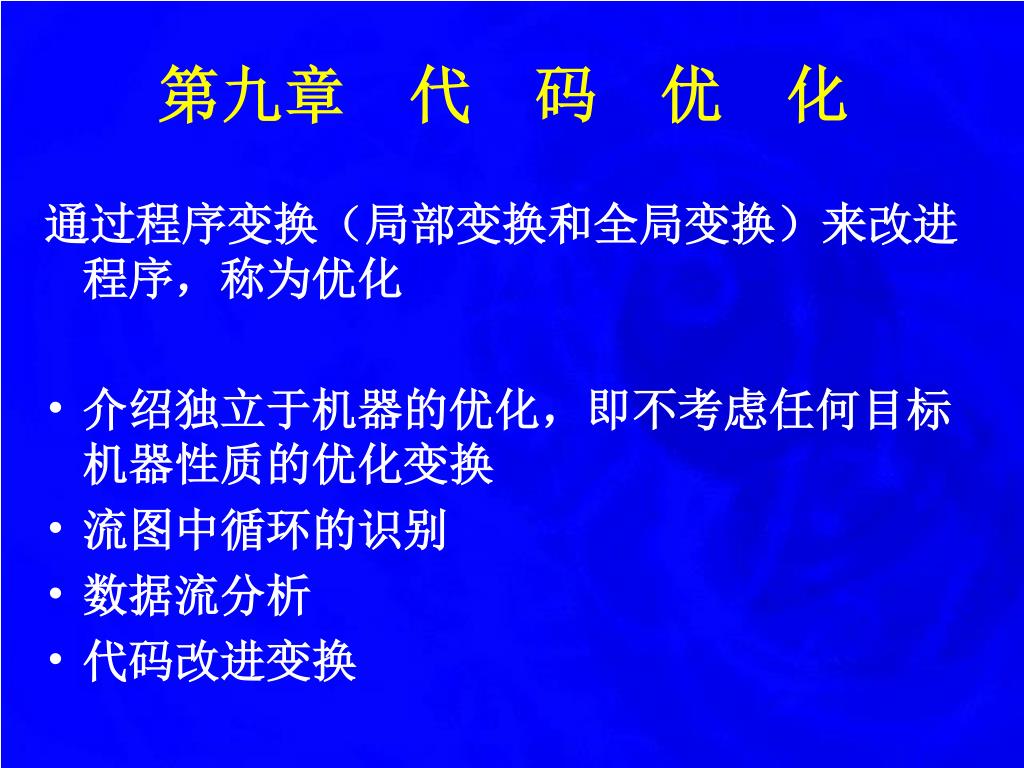 第九章　代　码　优　化

通过程序变换（局部变换和全局变换）来改进程序，称为优化

• 介绍独立于机器的优化，即不考虑任何目标机器性质的优化变换
• 流图中循环的识别
• 数据流分析
• 代码改进变换